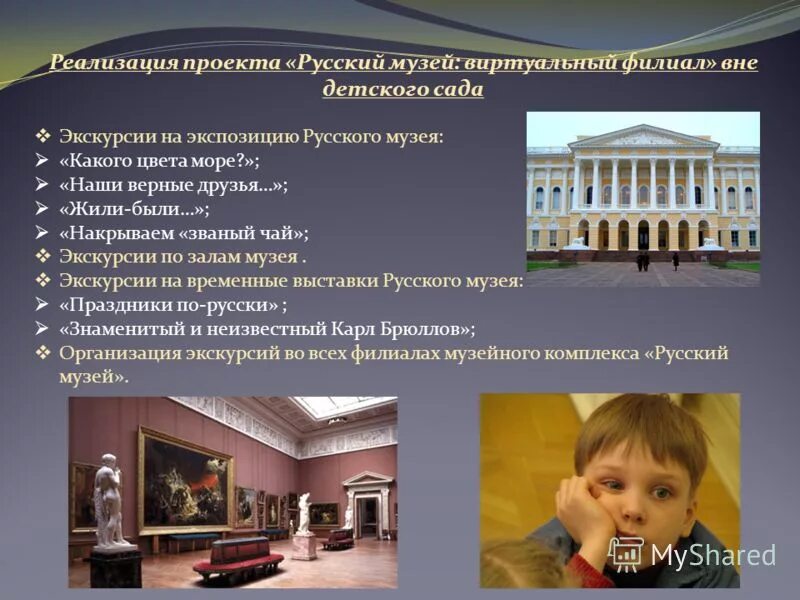 Реализация проекта «Русский музей: виртуальный филиал» вне детского сада

❖ Экскурсии на экспозицию Русского музея:
➢ «Какого цвета море?»;
➢ «Наши верные друзья…»;
➢ «Жили-были…»;
➢ «Накрываем «званый чай»;
❖ Экскурсии по залам музея .
❖ Экскурсии на временные выставки Русского музея:
➢ «Праздники по-русски» ;
➢ «Знаменитый и неизвестный Карл Брюллов»;
❖ Организация экскурсий во всех филиалах музейного комплекса «Русский музей».

MyShared